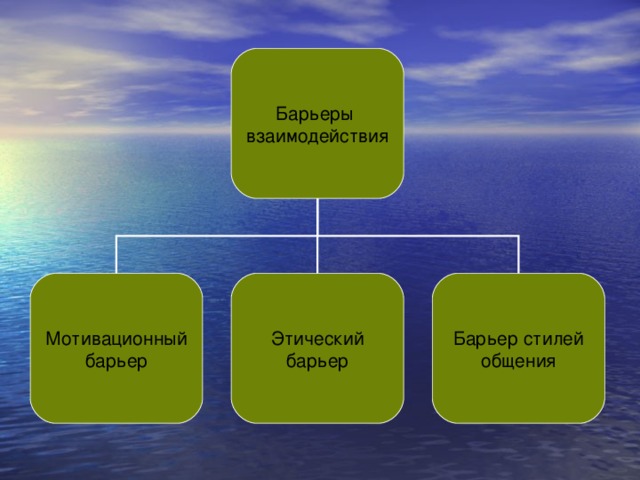 Барьеры взаимодействия

Мотивационный барьер

Этический барьер

Барьер стилей общения